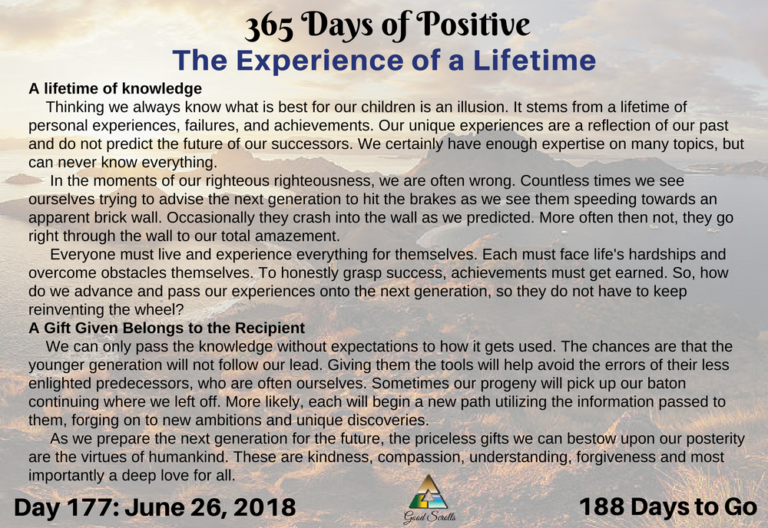 365 Days of Positive
The Experience of a Lifetime

A lifetime of knowledge
Thinking we always know what is best for our children is an illusion. It stems from a lifetime of personal experiences, failures, and achievements. Our unique experiences are a reflection of our past and do not predict the future of our successors. We certainly have enough expertise on many topics, but can never know everything.
In the moments of our righteous righteousness, we are often wrong. Countless times we see ourselves trying to advise the next generation to hit the brakes as we see them speeding towards an apparent brick wall. Occasionally they crash into the wall as we predicted. More often then not, they go right through the wall to our total amazement.
Everyone must live and experience everything for themselves. Each must face life's hardships and overcome obstacles themselves. To honestly grasp success, achievements must get earned. So, how do we advance and pass our experiences onto the next generation, so they do not have to keep reinventing the wheel?

A Gift Given Belongs to the Recipient
We can only pass the knowledge without expectations to how it gets used. The chances are that the younger generation will not follow our lead. Giving them the tools will help avoid the errors of their less enlighted predecessors, who are often ourselves. Sometimes our progeny will pick up our baton continuing where we left off. More likely, each will begin a new path utilizing the information passed to them, forging on to new ambitions and unique discoveries.
As we prepare the next generation for the future, the priceless gifts we can bestow upon our posterity are the virtues of humankind. These are kindness, compassion, understanding, forgiveness and most importantly a deep love for all.

Day 177: June 26, 2018
Good Scrolls
188 Days to Go